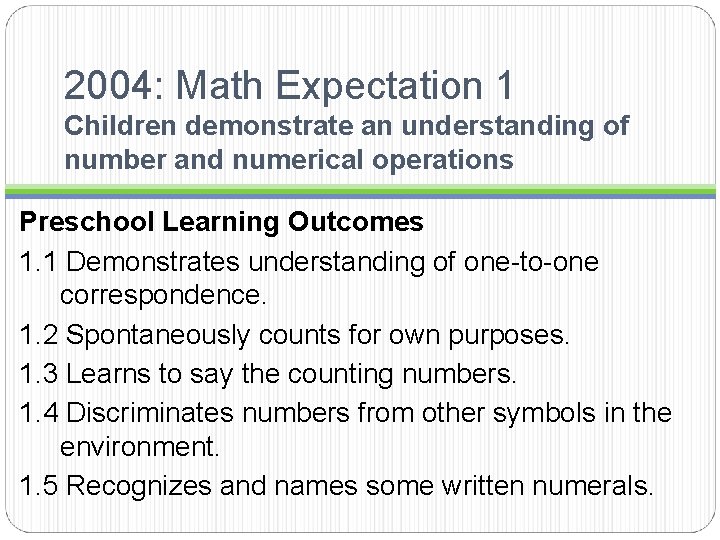 2004: Math Expectation 1
Children demonstrate an understanding of number and numerical operations

Preschool Learning Outcomes
1.1 Demonstrates understanding of one-to-one correspondence.
1.2 Spontaneously counts for own purposes.
1.3 Learns to say the counting numbers.
1.4 Discriminates numbers from other symbols in the environment.
1.5 Recognizes and names some written numerals.